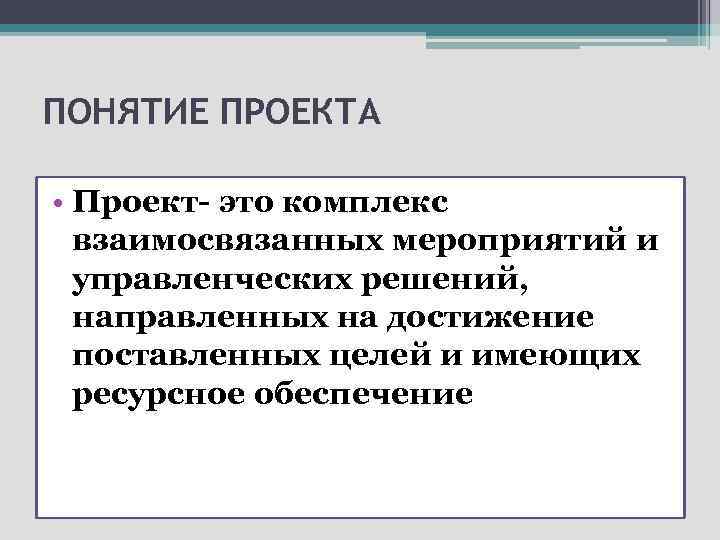 ПОНЯТИЕ ПРОЕКТА

• Проект- это комплекс взаимосвязанных мероприятий и управленческих решений, направленных на достижение поставленных целей и имеющих ресурсное обеспечение